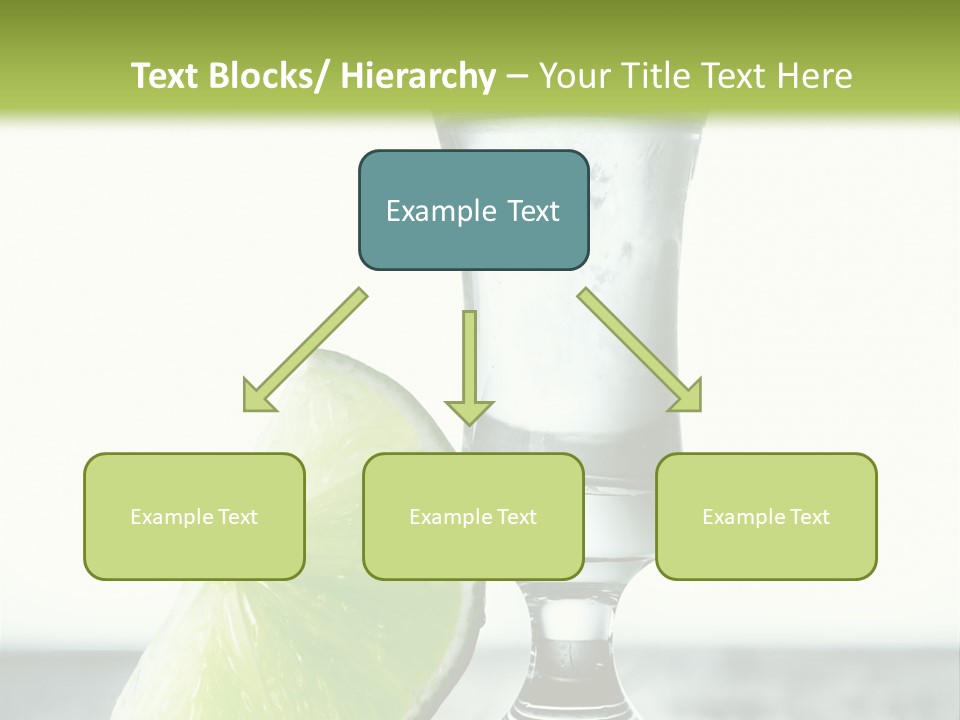 Text Blocks/ Hierarchy – Your Title Text Here

Example Text

Example Text

Example Text

Example Text